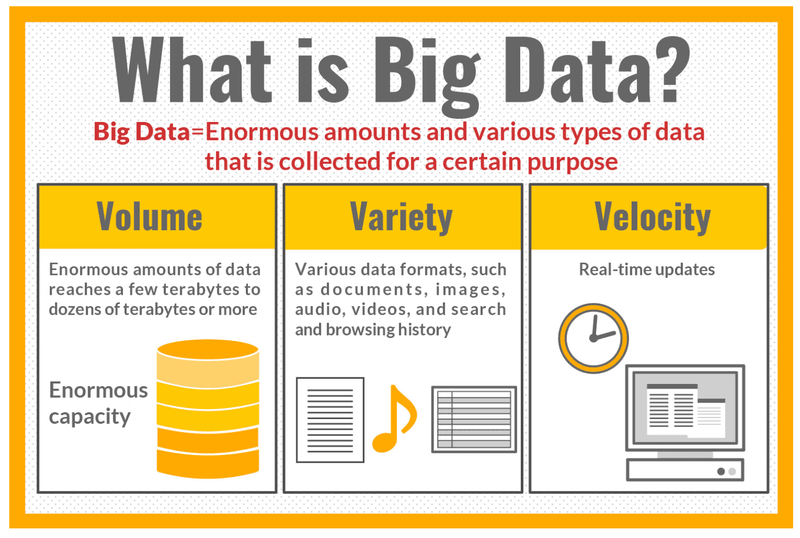 What is Big Data?

Big Data=Enormous amounts and various types of data that is collected for a certain purpose

Volume

Enormous amounts of data reaches a few terabytes to dozens of terabytes or more

Enormous capacity

Variety

Various data formats, such as documents, images, audio, videos, and search and browsing history

Velocity

Real-time updates